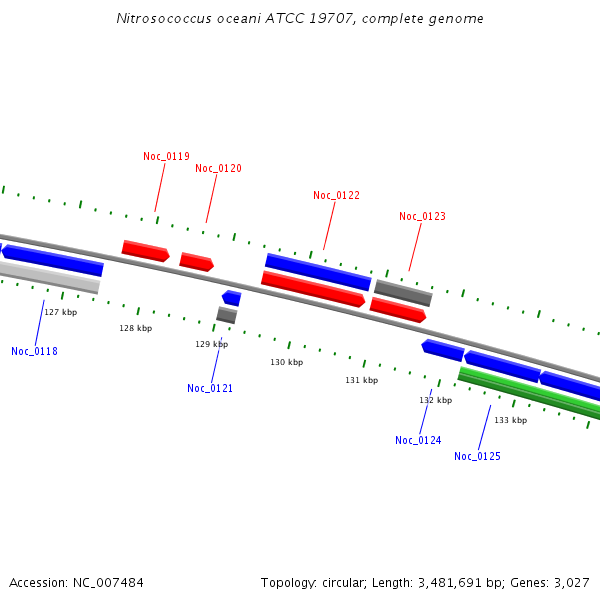 Nitrosococcus oceani ATCC 19707, complete genome

Noc_0119
Noc_0120
Noc_0122
Noc_0123

127 kbp
128 kbp
129 kbp
130 kbp
131 kbp
132 kbp
133 kbp

Noc_0118
Noc_0121
Noc_0124
Noc_0125

Accession: NC_007484

Topology: circular; Length: 3,481,691 bp; Genes: 3,027